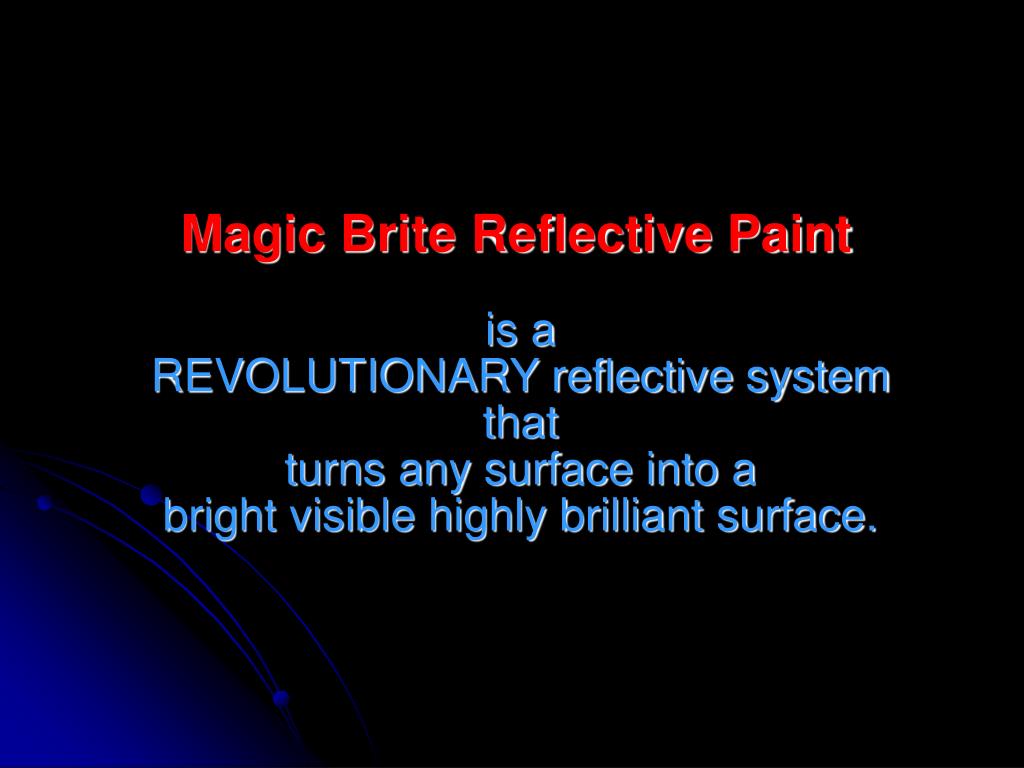 Magic Brite Reflective Paint

is a
REVOLUTIONARY reflective system
that
turns any surface into a
bright visible highly brilliant surface.